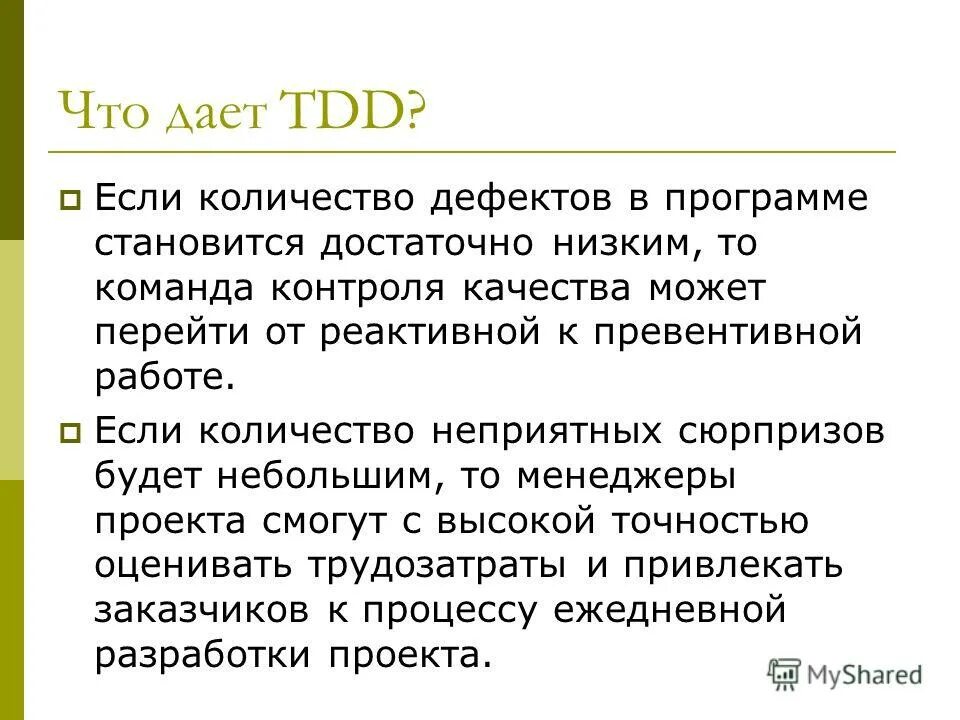 Что дает TDD?

Если количество дефектов в программе становится достаточно низким, то команда контроля качества может перейти от реактивной к превентивной работе.

Если количество неприятных сюрпризов будет небольшим, то менеджеры проекта смогут с высокой точностью оценивать трудозатраты и привлекать заказчиков к процессу ежедневной разработки проекта.

MyShared